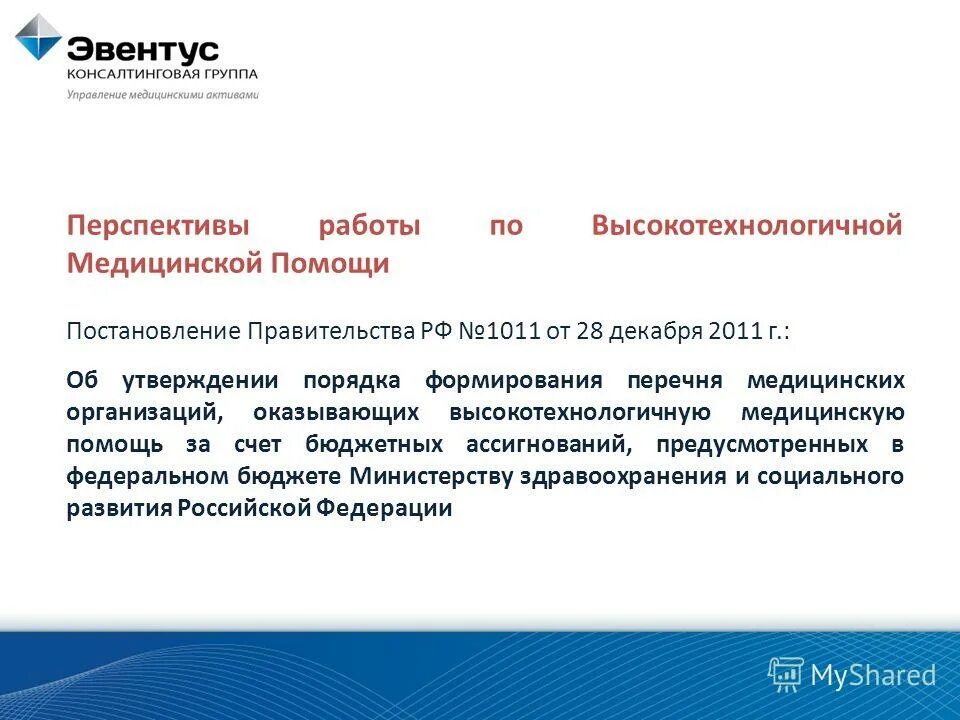 Эвентус
КОНСАЛТИНГОВАЯ ГРУППА
Управление медицинскими активами

Перспективы работы по Высокотехнологичной Медицинской Помощи

Постановление Правительства РФ №1011 от 28 декабря 2011 г.:

Об утверждении порядка формирования перечня медицинских организаций, оказывающих высокотехнологичную медицинскую помощь за счет бюджетных ассигнований, предусмотренных в федеральном бюджете Министерству здравоохранения и социального развития Российской Федерации

MyShared